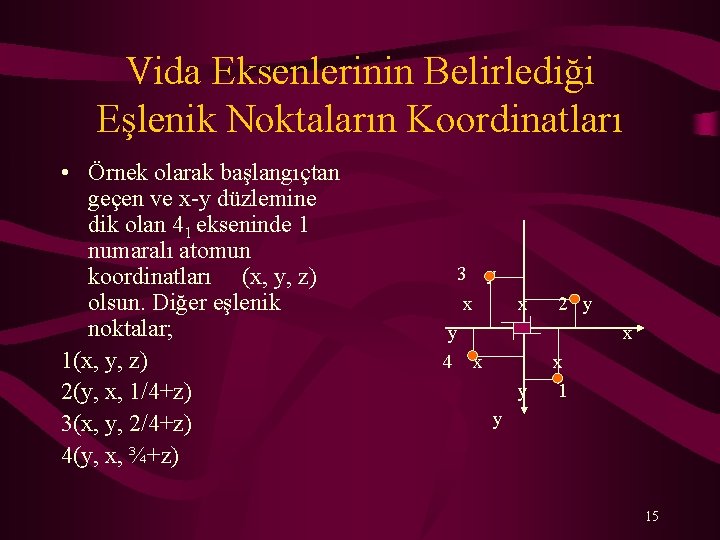 Vida Eksenlerinin Belirlediği Eşlenik Noktaların Koordinatları

• Örnek olarak başlangıçtan geçen ve x-y düzlemine dik olan $4_1$ ekseninde 1 numaralı atomun koordinatları (x, y, z) olsun. Diğer eşlenik noktalar;

1(x, y, z)
2(y, x, 1/4+z)
3(x, y, 2/4+z)
4(y, x, ¾+z)

3
x
x
2
y
y
x
4
x
x
y
1
y

15